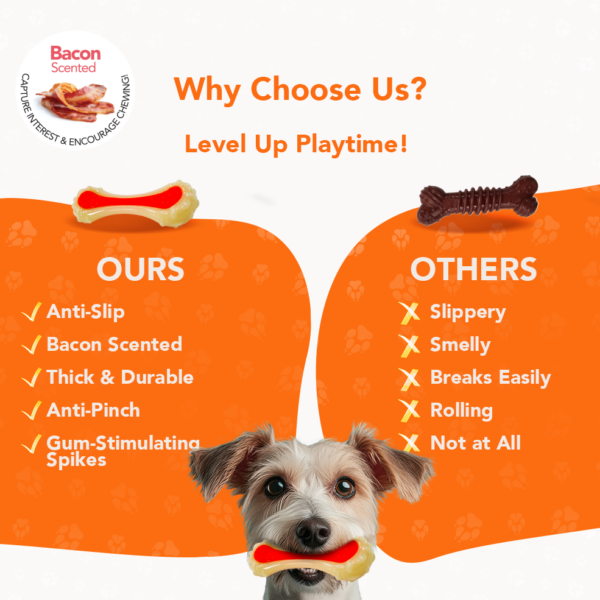 Bacon
Scented
CAPTURE INTEREST & ENCOURAGE CHEWING!

Why Choose Us?

Level Up Playtime!

OURS

✓ Anti-Slip
✓ Bacon Scented
✓ Thick & Durable
✓ Anti-Pinch
✓ Gum-Stimulating Spikes

OTHERS

✗ Slippery
✗ Smelly
✗ Breaks Easily
✗ Rolling
✗ Not at All